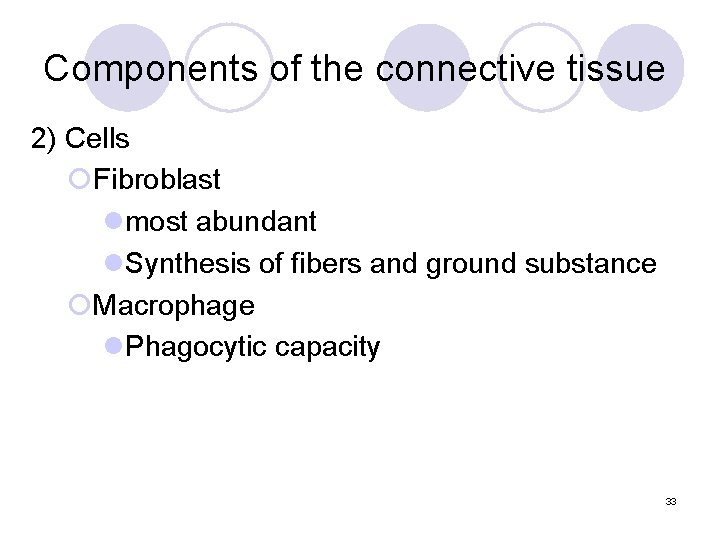 Components of the connective tissue

2) Cells

Fibroblast

most abundant

Synthesis of fibers and ground substance

Macrophage

Phagocytic capacity

33